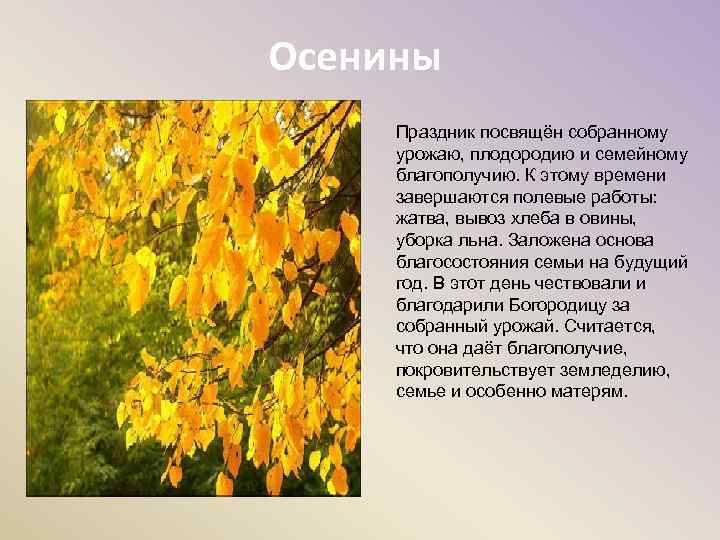 Осенины

Праздник посвящён собранному урожаю, плодородию и семейному благополучию. К этому времени завершаются полевые работы: жатва, вывоз хлеба в овины, уборка льна. Заложена основа благосостояния семьи на будущий год. В этот день чествовали и благодарили Богородицу за собранный урожай. Считается, что она даёт благополучие, покровительствует земледелию, семье и особенно матерям.